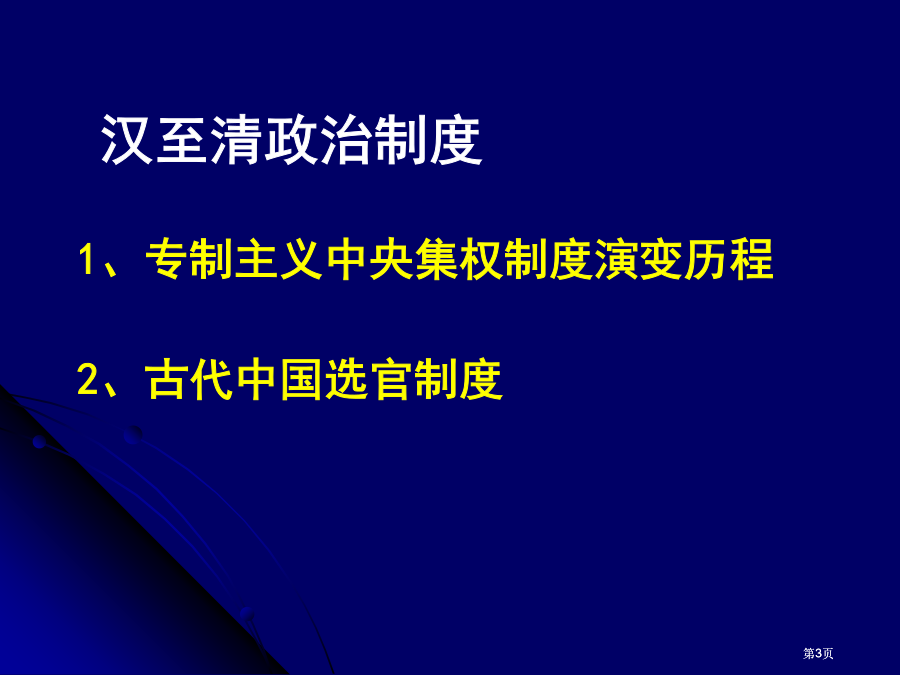 汉至清政治制度

1、专制主义中央集权制度演变历程

2、古代中国选官制度

第3页